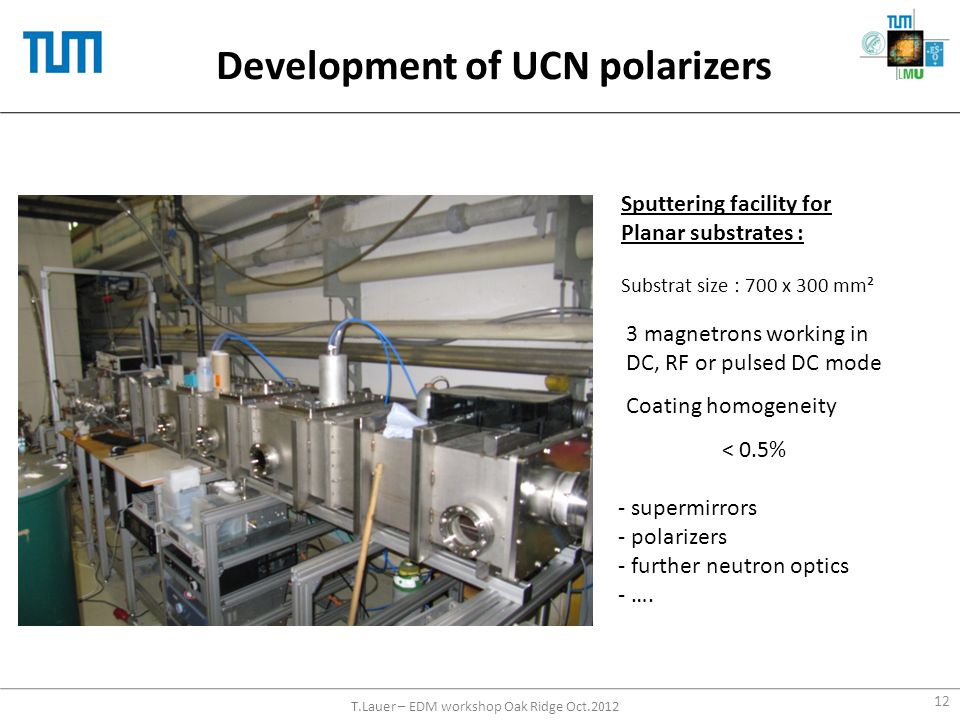 TUM

Development of UCN polarizers

TUM
LMU

Sputtering facility for Planar substrates :

Substrat size : 700 x 300 mm²

3 magnetrons working in DC, RF or pulsed DC mode

Coating homogeneity

< 0.5%

- supermirrors
- polarizers
- further neutron optics
- ….

T.Lauer – EDM workshop Oak Ridge Oct.2012

12